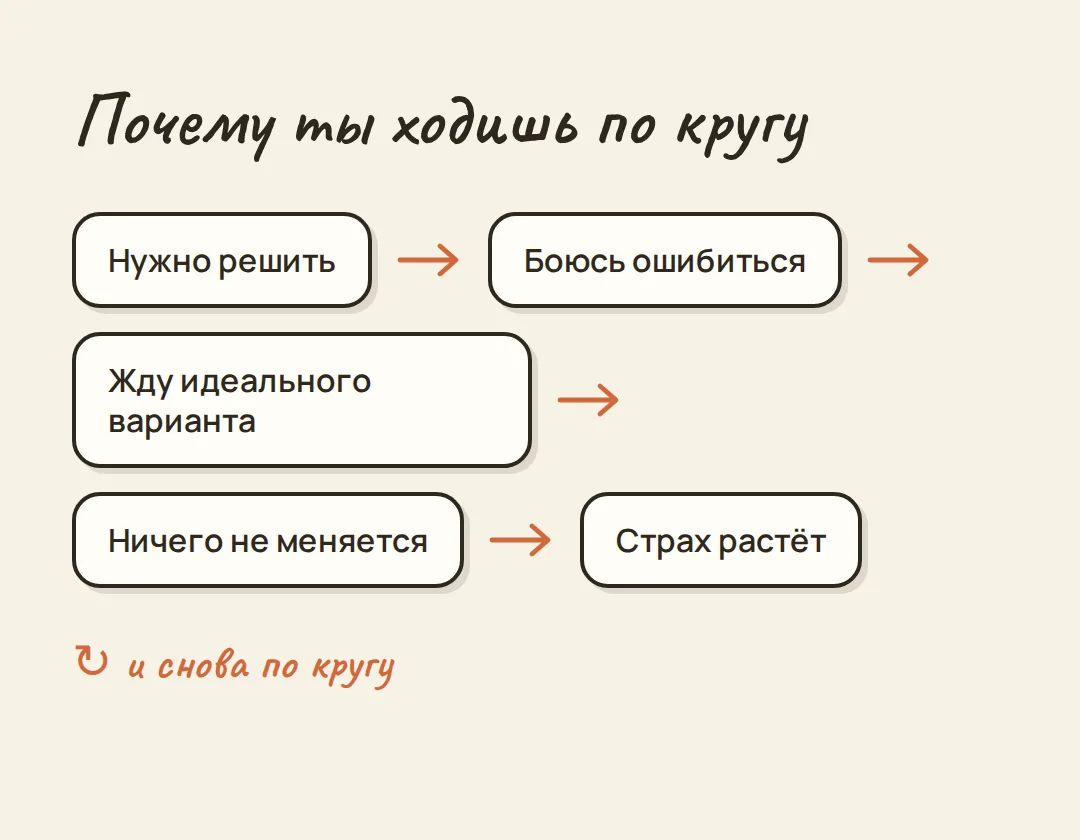 Почему ты ходишь по кругу

Нужно решить → Боюсь ошибиться →

Жду идеального варианта →

Ничего не меняется → Страх растёт

↻ и снова по кругу